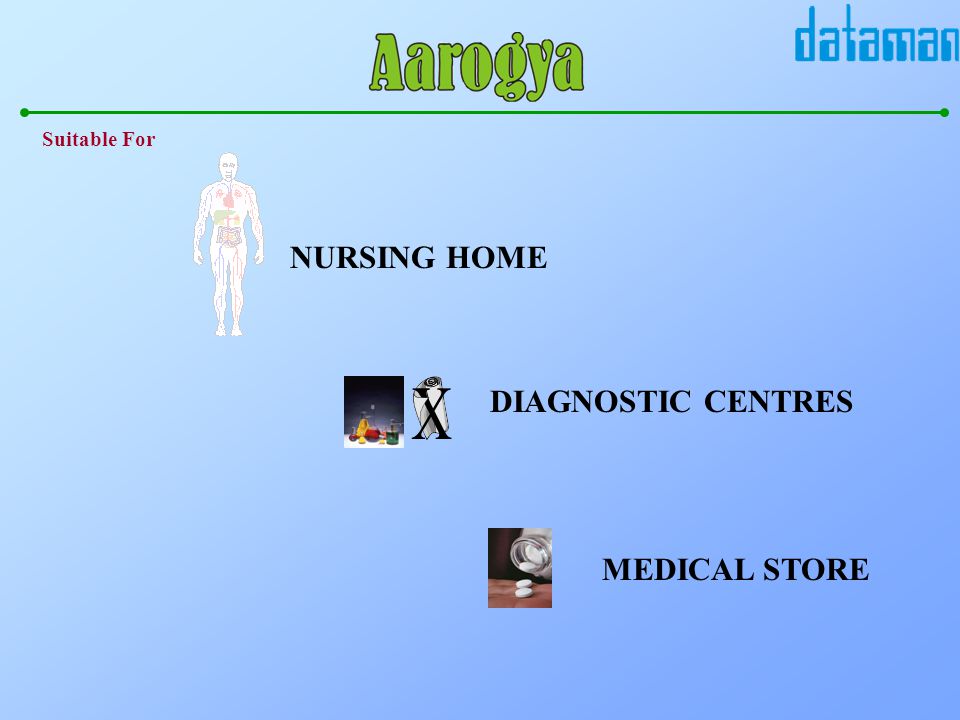 Aarogya

dataman

Suitable For

NURSING HOME

X

DIAGNOSTIC CENTRES

MEDICAL STORE